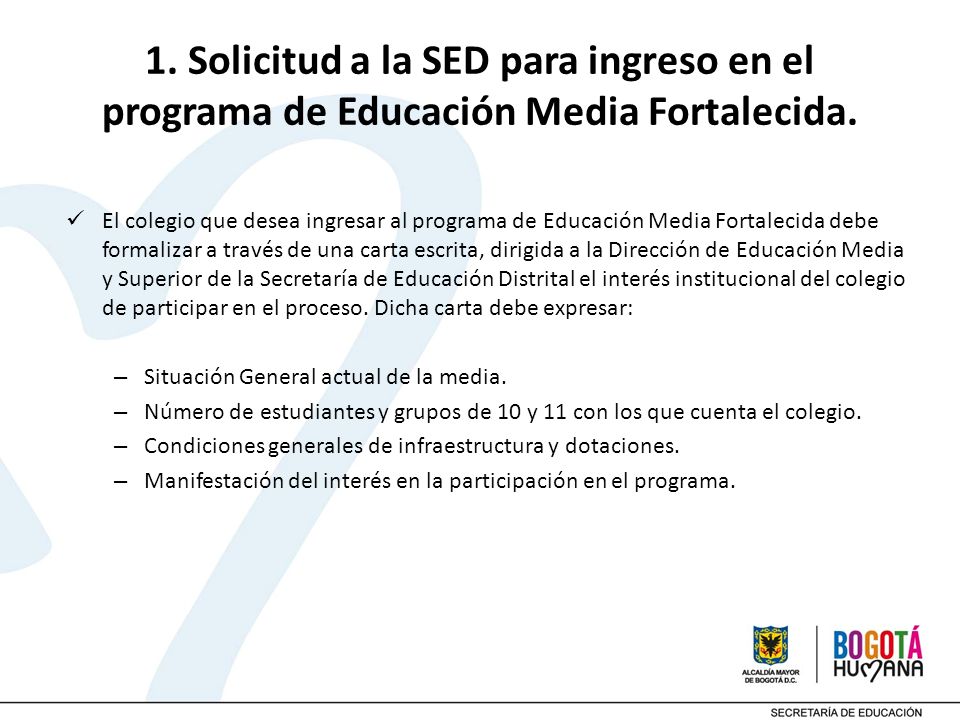 1. Solicitud a la SED para ingreso en el programa de Educación Media Fortalecida.

✓ El colegio que desea ingresar al programa de Educación Media Fortalecida debe formalizar a través de una carta escrita, dirigida a la Dirección de Educación Media y Superior de la Secretaría de Educación Distrital el interés institucional del colegio de participar en el proceso. Dicha carta debe expresar:

– Situación General actual de la media.
– Número de estudiantes y grupos de 10 y 11 con los que cuenta el colegio.
– Condiciones generales de infraestructura y dotaciones.
– Manifestación del interés en la participación en el programa.

ALCALDÍA MAYOR DE BOGOTÁ D.C.

BOGOTÁ HUMANA

SECRETARÍA DE EDUCACIÓN